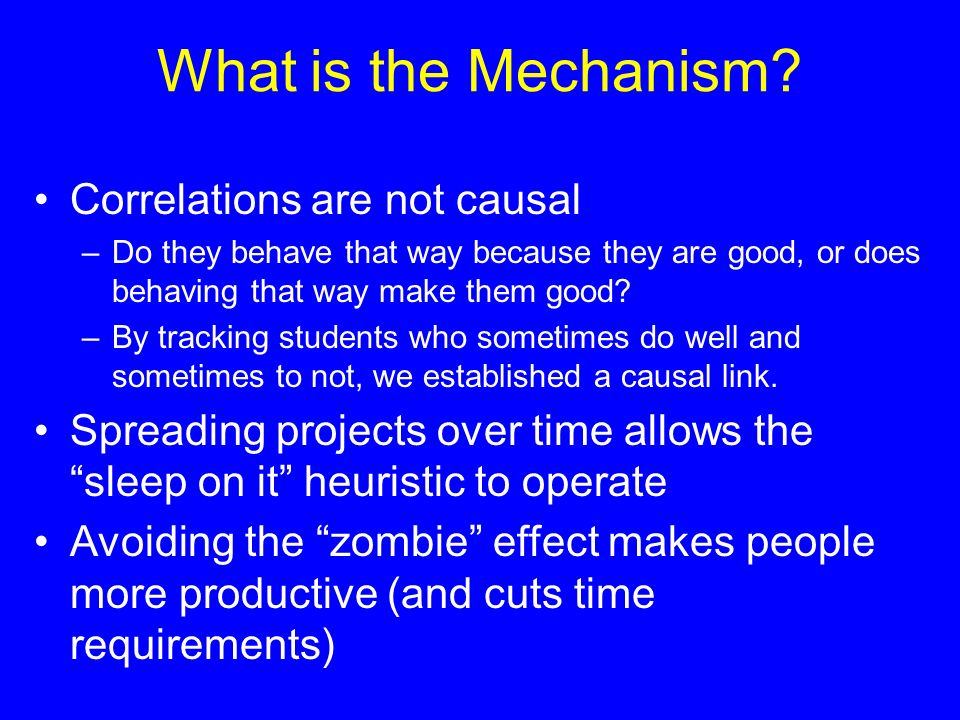 What is the Mechanism?

• Correlations are not causal
– Do they behave that way because they are good, or does behaving that way make them good?
– By tracking students who sometimes do well and sometimes to not, we established a causal link.
• Spreading projects over time allows the “sleep on it” heuristic to operate
• Avoiding the “zombie” effect makes people more productive (and cuts time requirements)